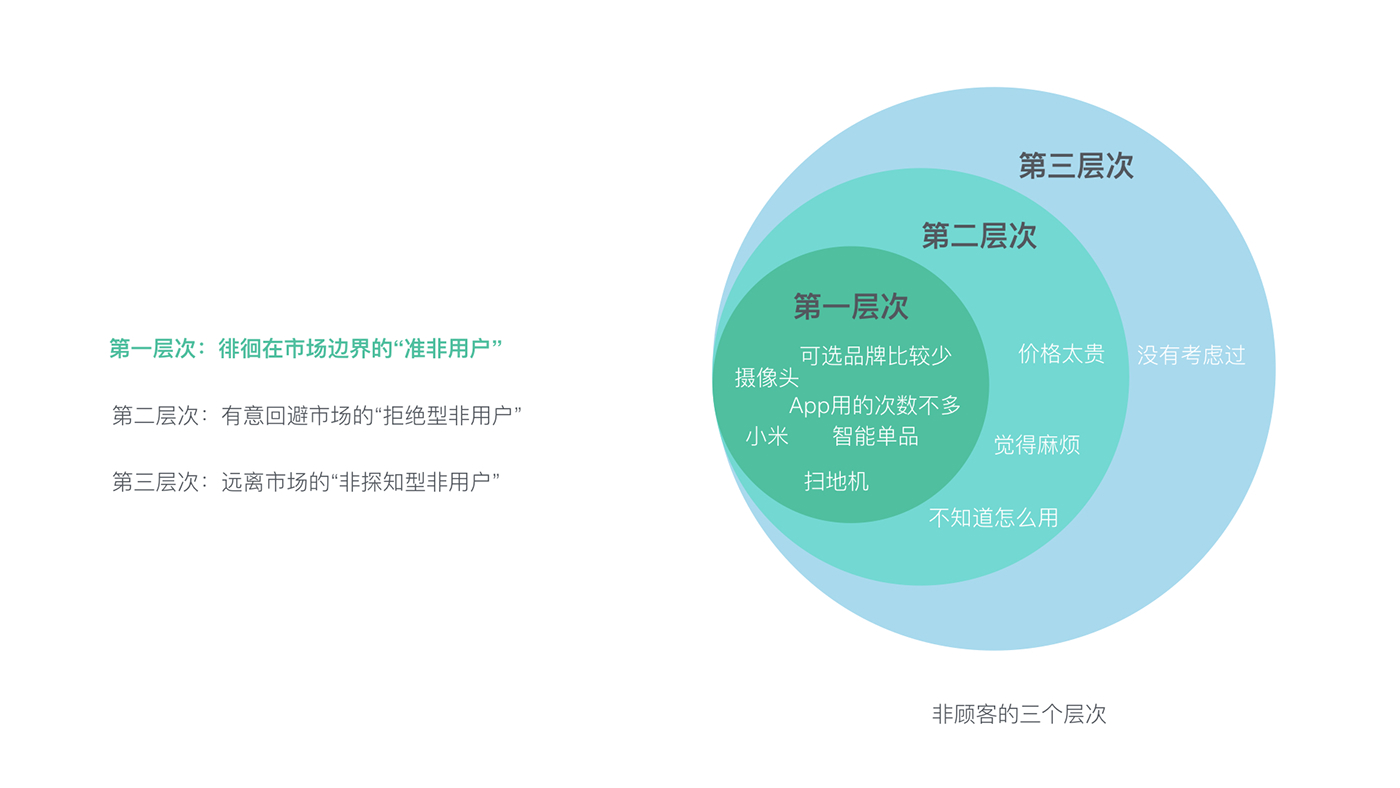 第一层次：徘徊在市场边界的“准非用户”

第二层次：有意回避市场的“拒绝型非用户”

第三层次：远离市场的“非探知型非用户”

第三层次

第二层次

第一层次

可选品牌比较少
摄像头
App用的次数不多
小米
智能单品
扫地机

价格太贵
觉得麻烦
不知道怎么用

没有考虑过

非顾客的三个层次